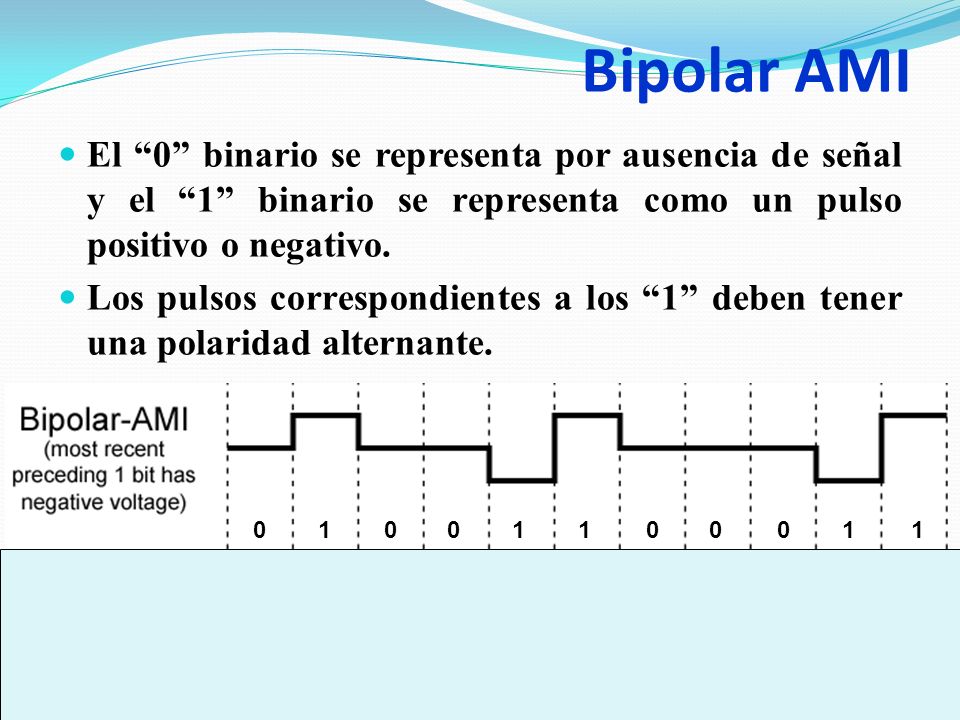 Bipolar AMI

El “0” binario se representa por ausencia de señal y el “1” binario se representa como un pulso positivo o negativo.

Los pulsos correspondientes a los “1” deben tener una polaridad alternante.

Bipolar-AMI
(most recent preceding 1 bit has negative voltage)

0 1 0 0 1 1 0 0 0 1 1